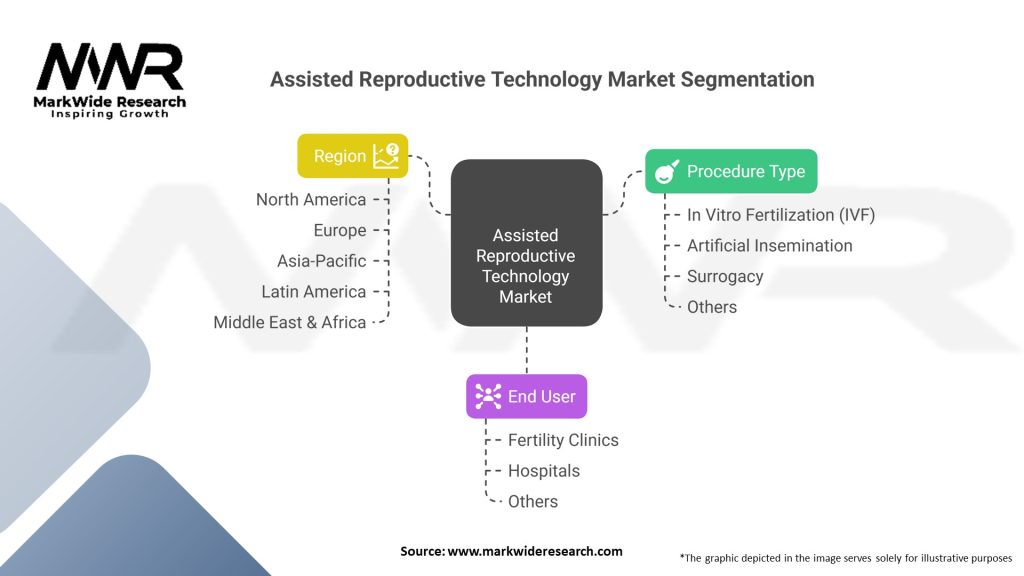 MWR
MarkWide Research
Inspiring Growth

Assisted Reproductive Technology Market Segmentation

Region
North America
Europe
Asia-Pacific
Latin America
Middle East & Africa

Assisted Reproductive Technology Market

Procedure Type
In Vitro Fertilization (IVF)
Artificial Insemination
Surrogacy
Others

End User
Fertility Clinics
Hospitals
Others

Source: www.markwideresearch.com

*The graphic depicted in the image serves solely for illustrative purposes